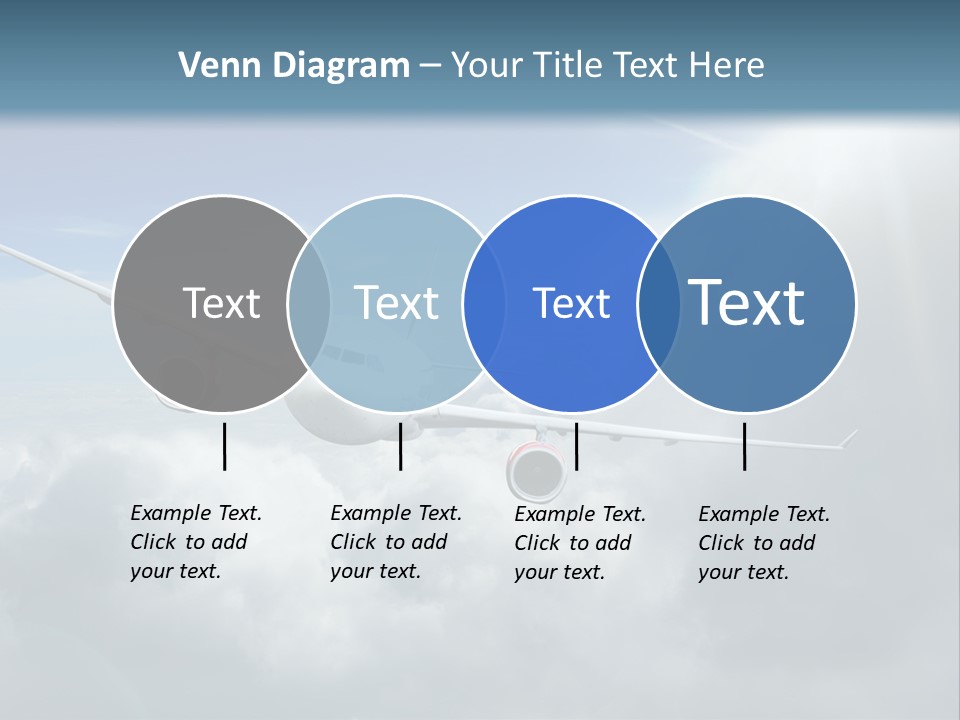 Venn Diagram – Your Title Text Here

Text

Text

Text

Text

Example Text. Click to add your text.

Example Text. Click to add your text.

Example Text. Click to add your text.

Example Text. Click to add your text.